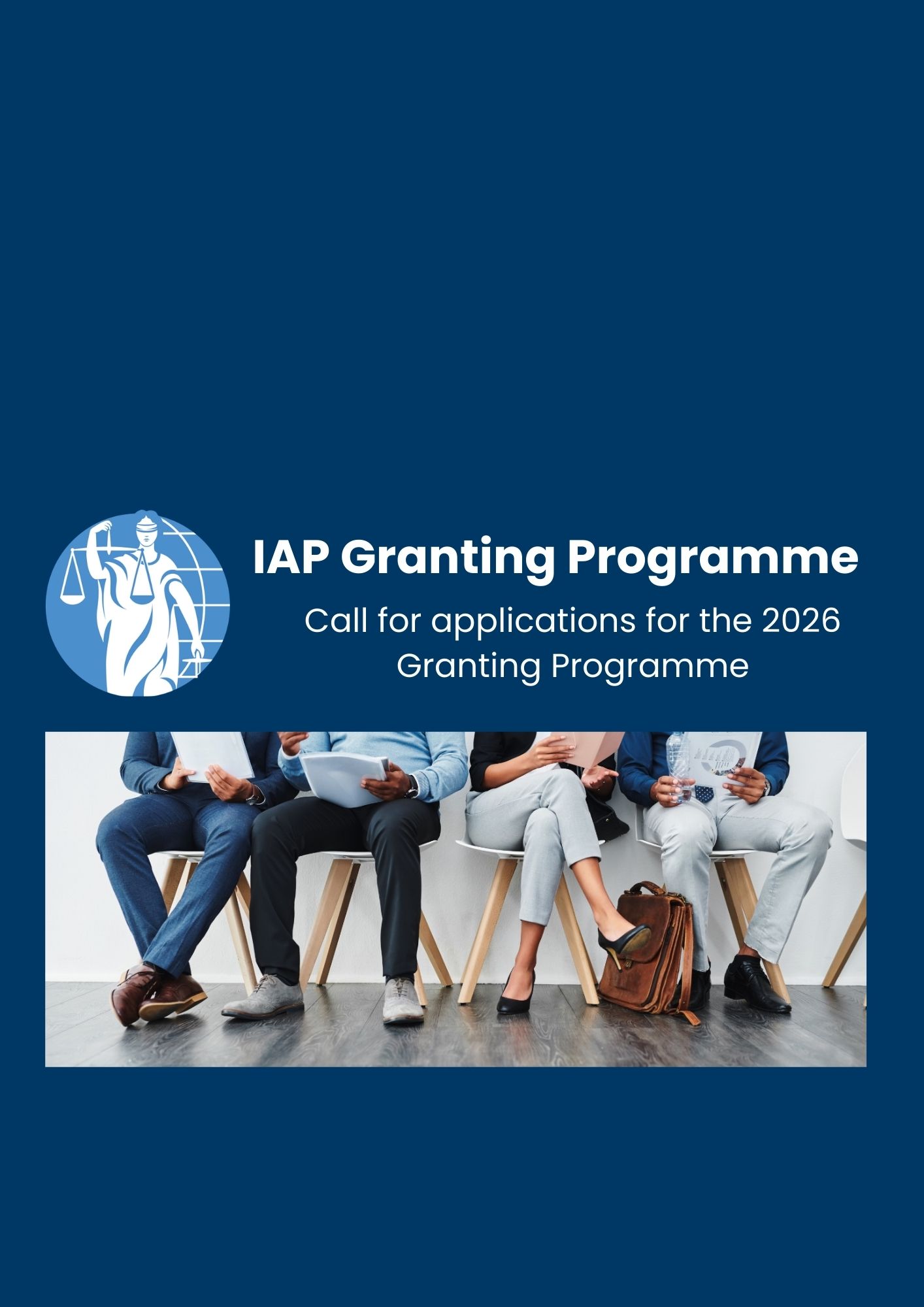 IAP Granting Programme

Call for applications for the 2026 Granting Programme